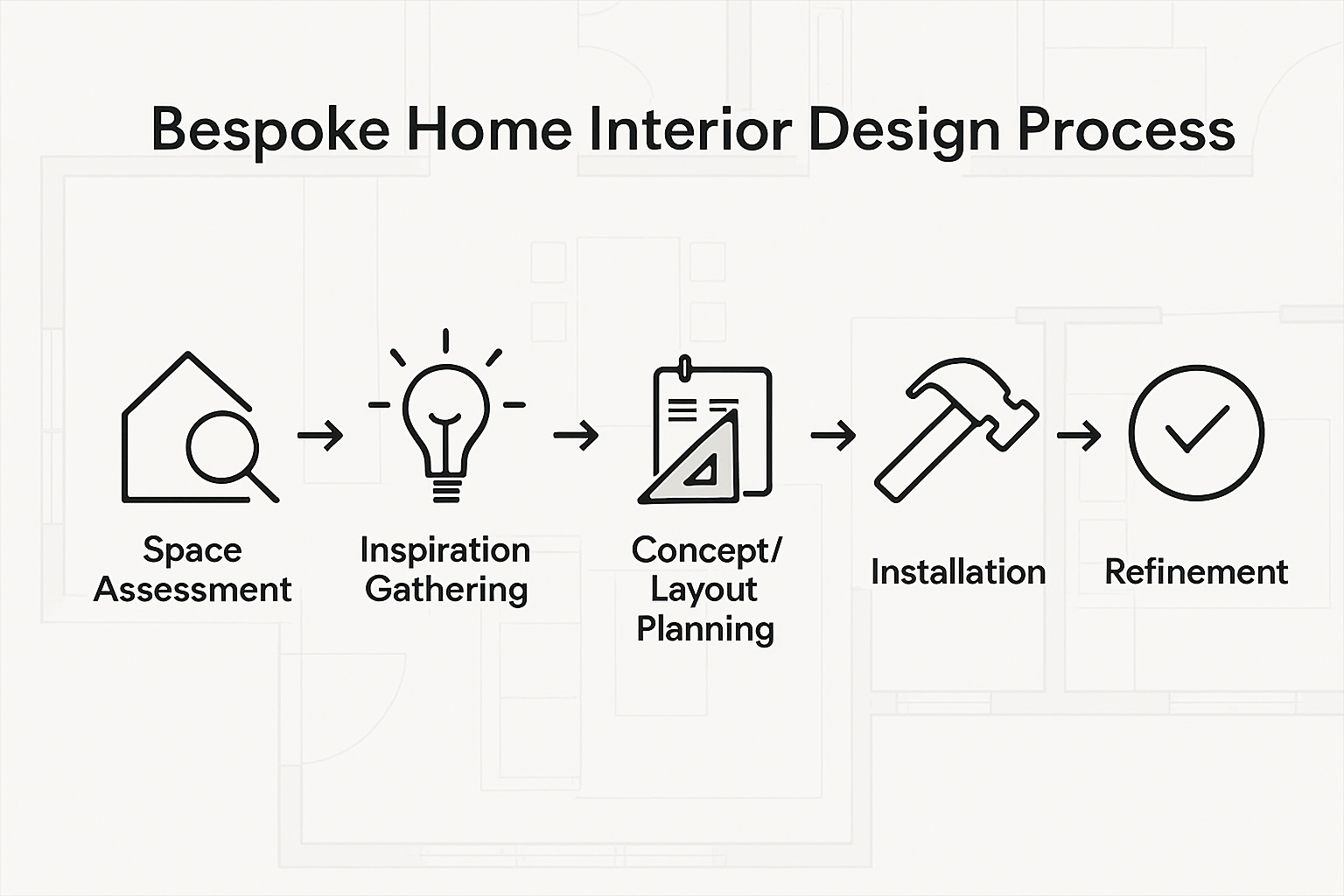 Bespoke Home Interior Design Process

Space Assessment

Inspiration Gathering

Concept/ Layout Planning

Installation

Refinement